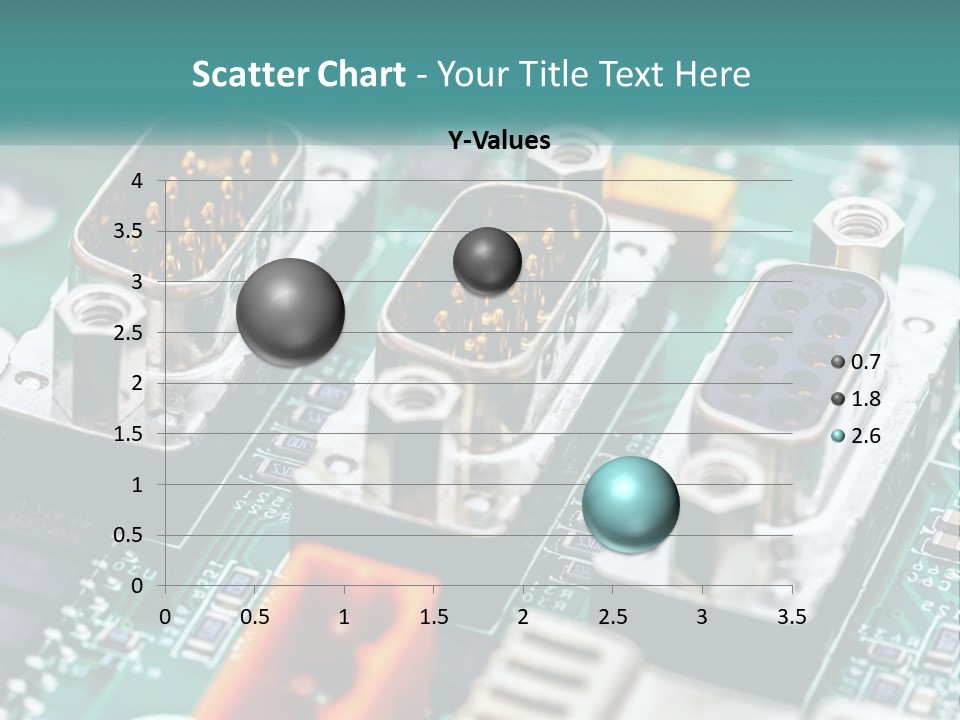 Scatter Chart - Your Title Text Here

Y-Values

4
3.5
3
2.5
2
1.5
1
0.5
0

0 0.5 1 1.5 2 2.5 3 3.5

0.7
1.8
2.6